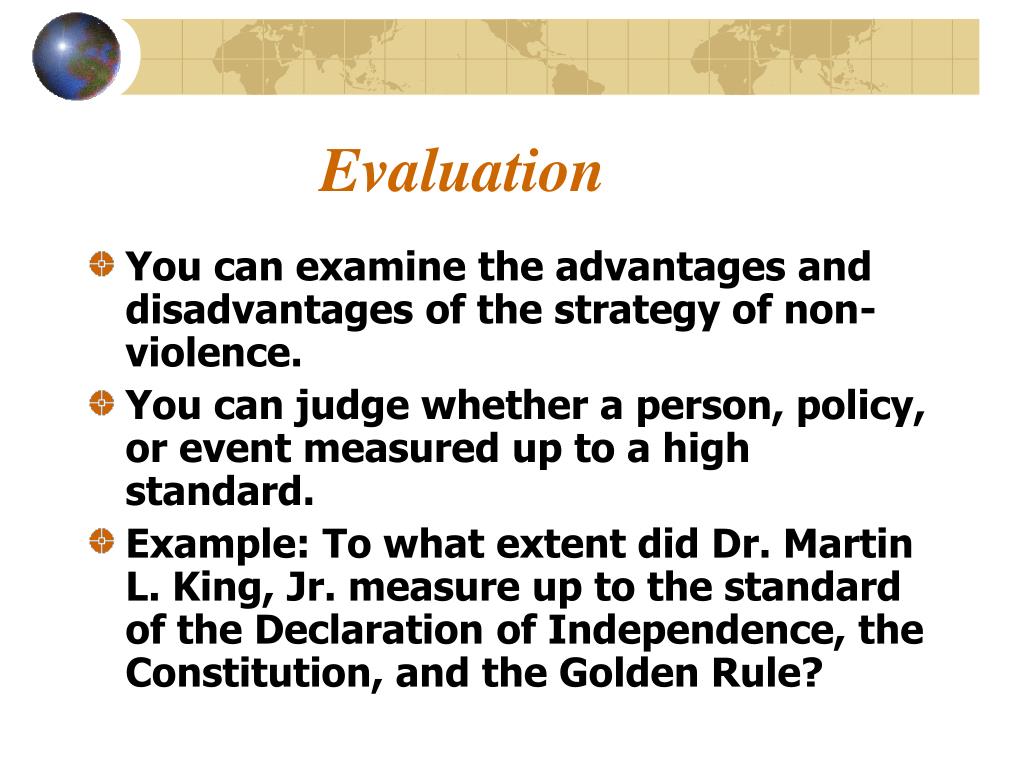 Evaluation

You can examine the advantages and disadvantages of the strategy of non-violence.

You can judge whether a person, policy, or event measured up to a high standard.

Example: To what extent did Dr. Martin L. King, Jr. measure up to the standard of the Declaration of Independence, the Constitution, and the Golden Rule?